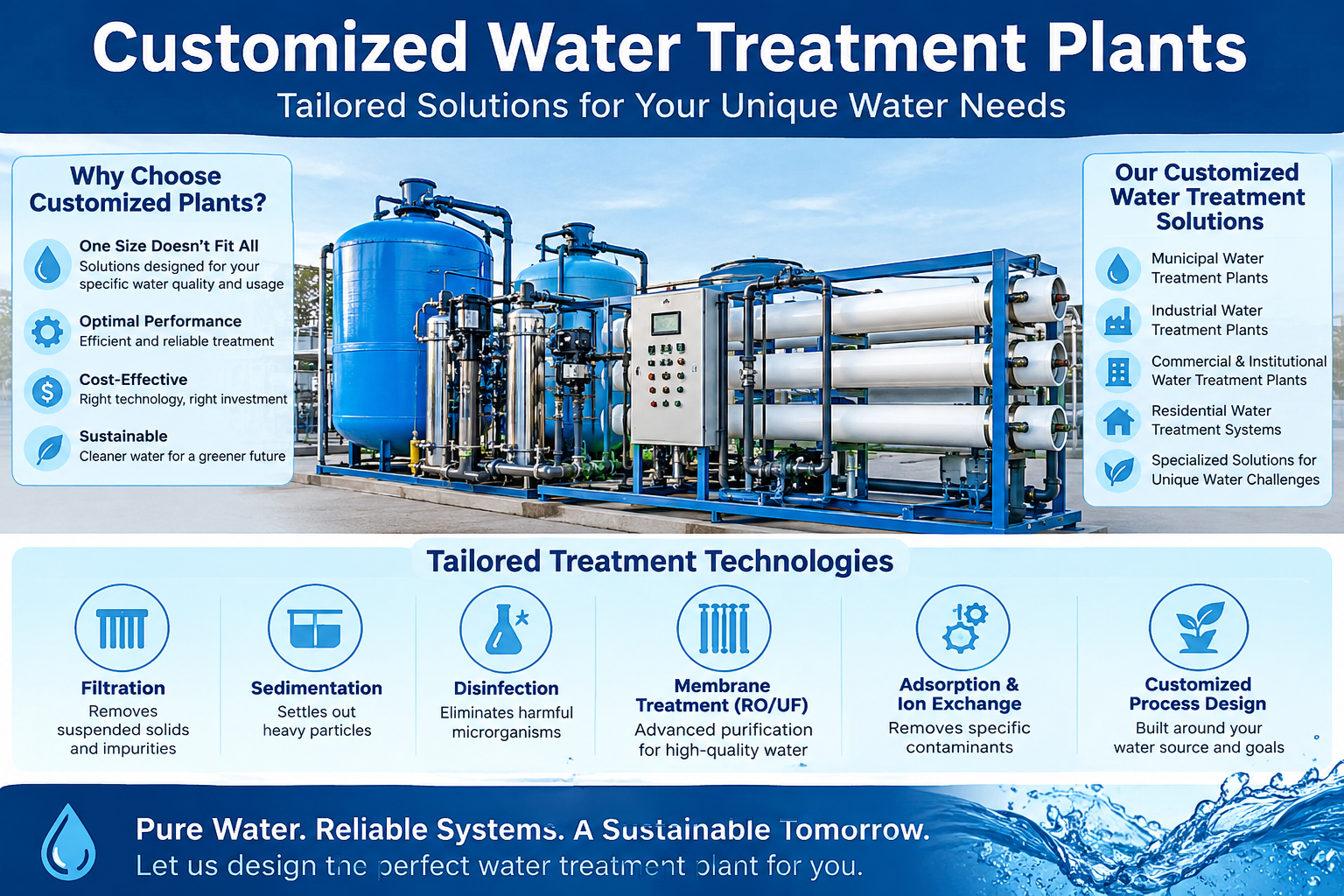 Customized Water Treatment Plants

Tailored Solutions for Your Unique Water Needs

Why Choose Customized Plants?

One Size Doesn't Fit All
Solutions designed for your specific water quality and usage

Optimal Performance
Efficient and reliable treatment

Cost-Effective
Right technology, right investment

Sustainable
Cleaner water for a greener future

Our Customized Water Treatment Solutions

Municipal Water Treatment Plants

Industrial Water Treatment Plants

Commercial & Institutional Water Treatment Plants

Residential Water Treatment Systems

Specialized Solutions for Unique Water Challenges

Tailored Treatment Technologies

Filtration
Removes suspended solids and impurities

Sedimentation
Settles out heavy particles

Disinfection
Eliminates harmful microrganisms

Membrane Treatment (RO/UF)
Advanced purification for high-quality water

Adsorption & Ion Exchange
Removes specific contaminants

Customized Process Design
Built around your water source and goals

Pure Water. Reliable Systems. A Sustainable Tomorrow.
Let us design the perfect water treatment plant for you.